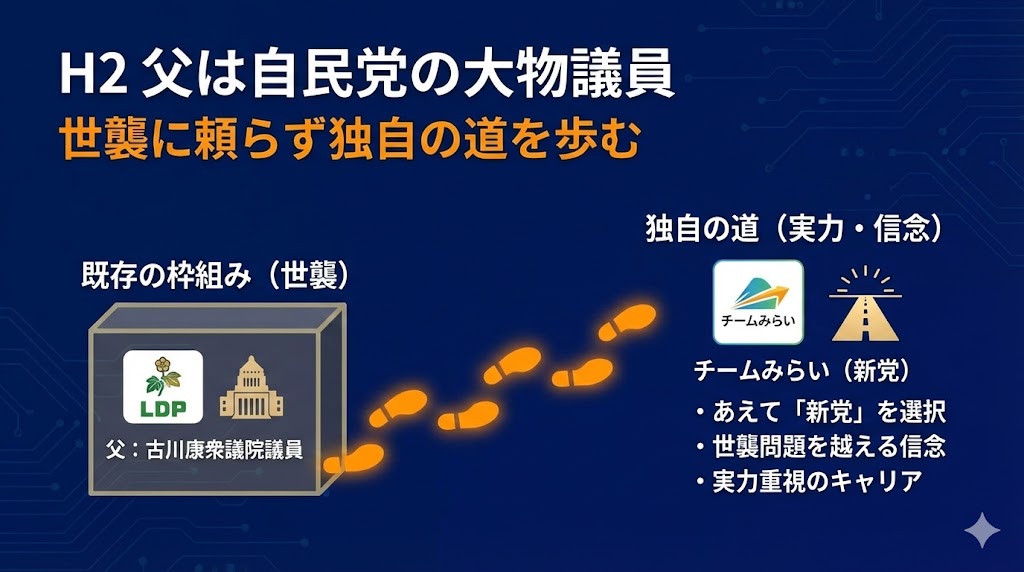 H2 父は自民党の大物議員
世襲に頼らず独自の道を歩む

既存の枠組み（世襲）

LDP

父：古川康衆議院議員

独自の道（実力・信念）

チームみらい

チームみらい（新党）
・あえて「新党」を選択
・世襲問題を越える信念
・実力重視のキャリア